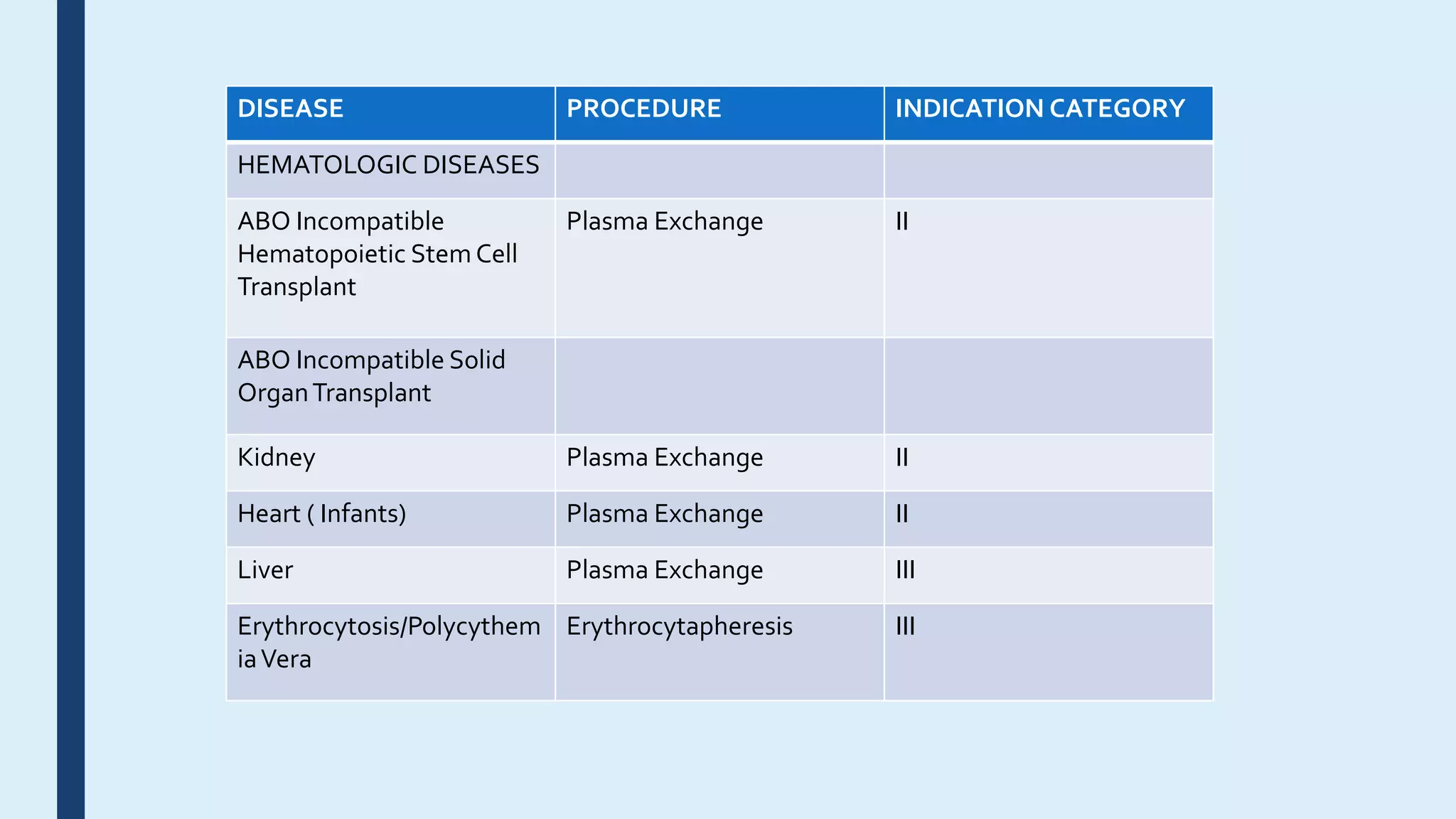 | DISEASE | PROCEDURE | INDICATION CATEGORY |
|---|---|---|
| HEMATOLOGIC DISEASES | | |
| ABO Incompatible Hematopoietic Stem Cell Transplant | Plasma Exchange | II |
| ABO Incompatible Solid Organ Transplant | | |
| Kidney | Plasma Exchange | II |
| Heart ( Infants) | Plasma Exchange | II |
| Liver | Plasma Exchange | III |
| Erythrocytosis/Polycythemia Vera | Erythrocytapheresis | III |